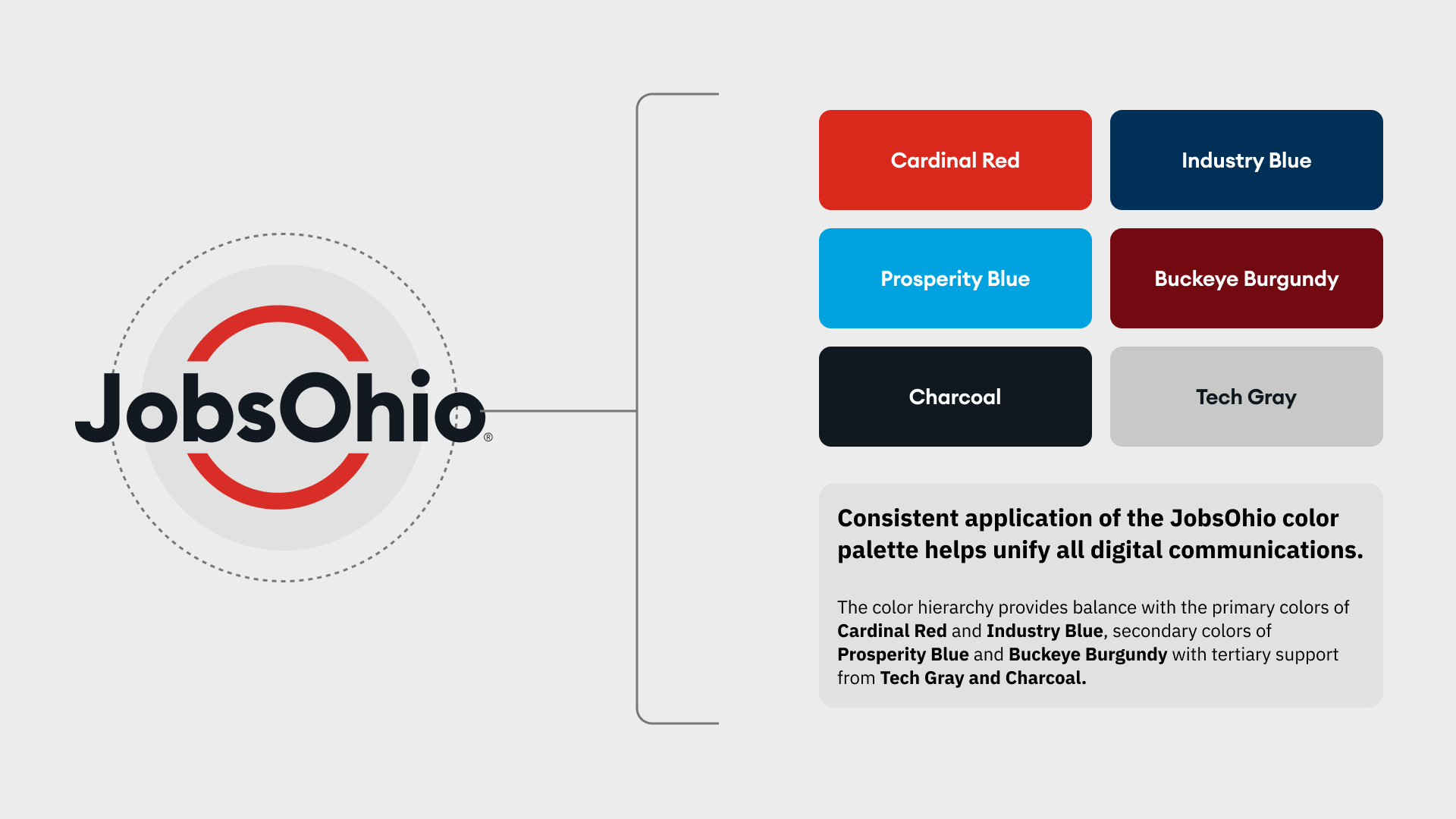 JobsOhio®

Cardinal Red

Industry Blue

Prosperity Blue

Buckeye Burgundy

Charcoal

Tech Gray

Consistent application of the JobsOhio color palette helps unify all digital communications.

The color hierarchy provides balance with the primary colors of Cardinal Red and Industry Blue, secondary colors of Prosperity Blue and Buckeye Burgundy with tertiary support from Tech Gray and Charcoal.